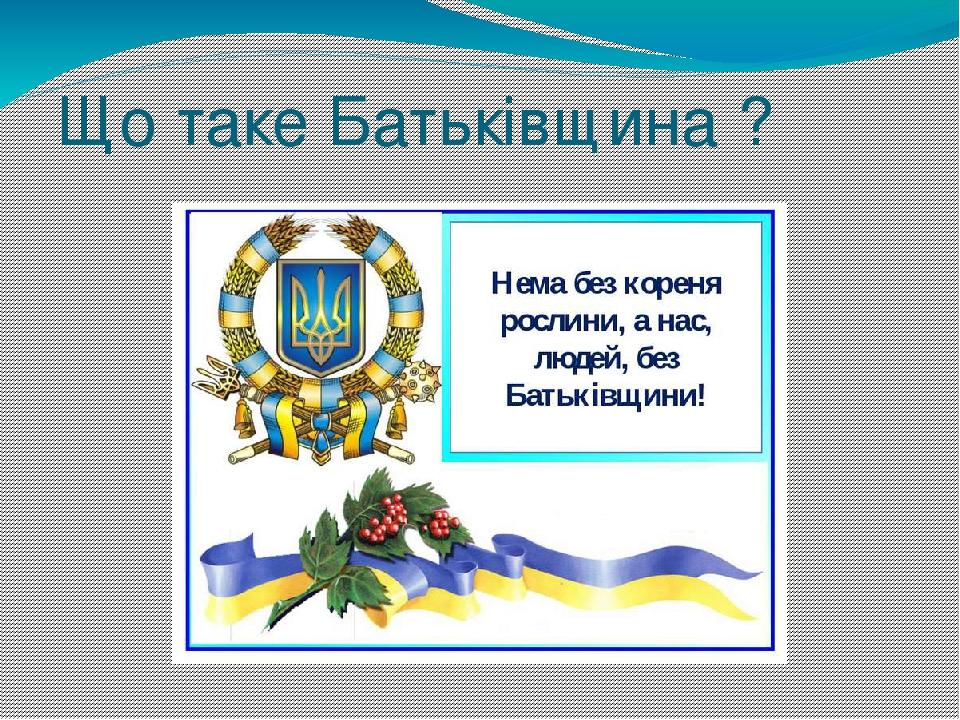 Що таке Батьківщина ?

Нема без кореня рослини, а нас, людей, без Батьківщини!